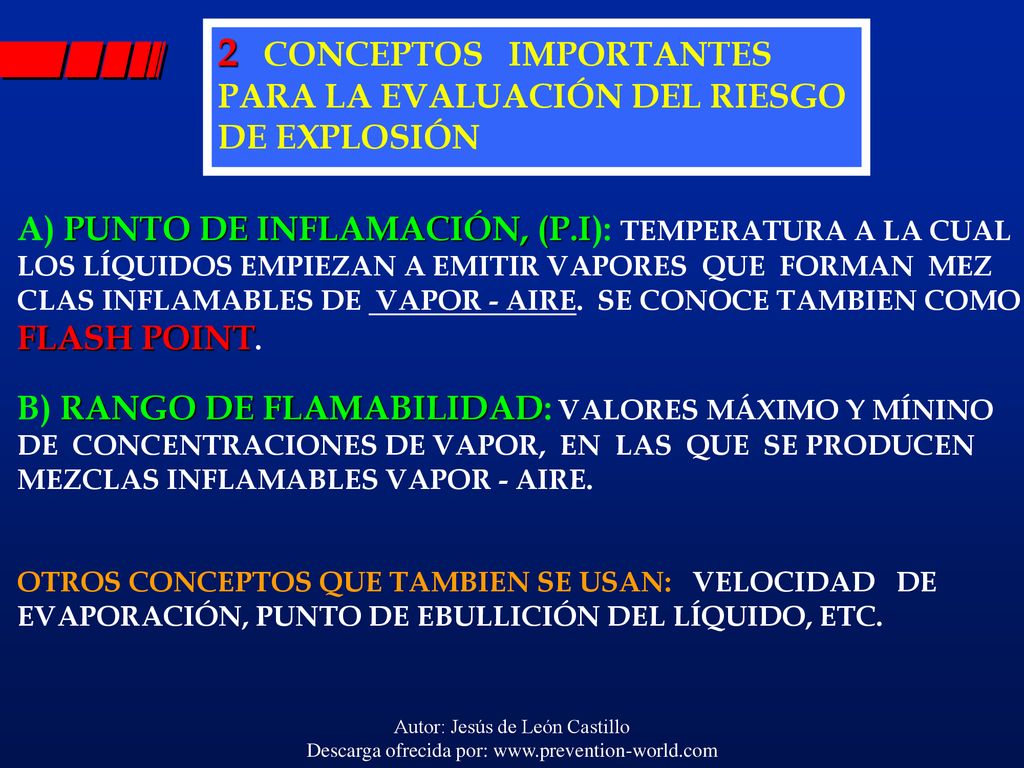 2 CONCEPTOS IMPORTANTES PARA LA EVALUACIÓN DEL RIESGO DE EXPLOSIÓN

A) PUNTO DE INFLAMACIÓN, (P.I): TEMPERATURA A LA CUAL LOS LÍQUIDOS EMPIEZAN A EMITIR VAPORES QUE FORMAN MEZ CLAS INFLAMABLES DE VAPOR - AIRE. SE CONOCE TAMBIEN COMO FLASH POINT.

B) RANGO DE FLAMABILIDAD: VALORES MÁXIMO Y MÍNINO DE CONCENTRACIONES DE VAPOR, EN LAS QUE SE PRODUCEN MEZCLAS INFLAMABLES VAPOR - AIRE.

OTROS CONCEPTOS QUE TAMBIEN SE USAN: VELOCIDAD DE EVAPORACIÓN, PUNTO DE EBULLICIÓN DEL LÍQUIDO, ETC.

Autor: Jesús de León Castillo
Descarga ofrecida por: www.prevention-world.com